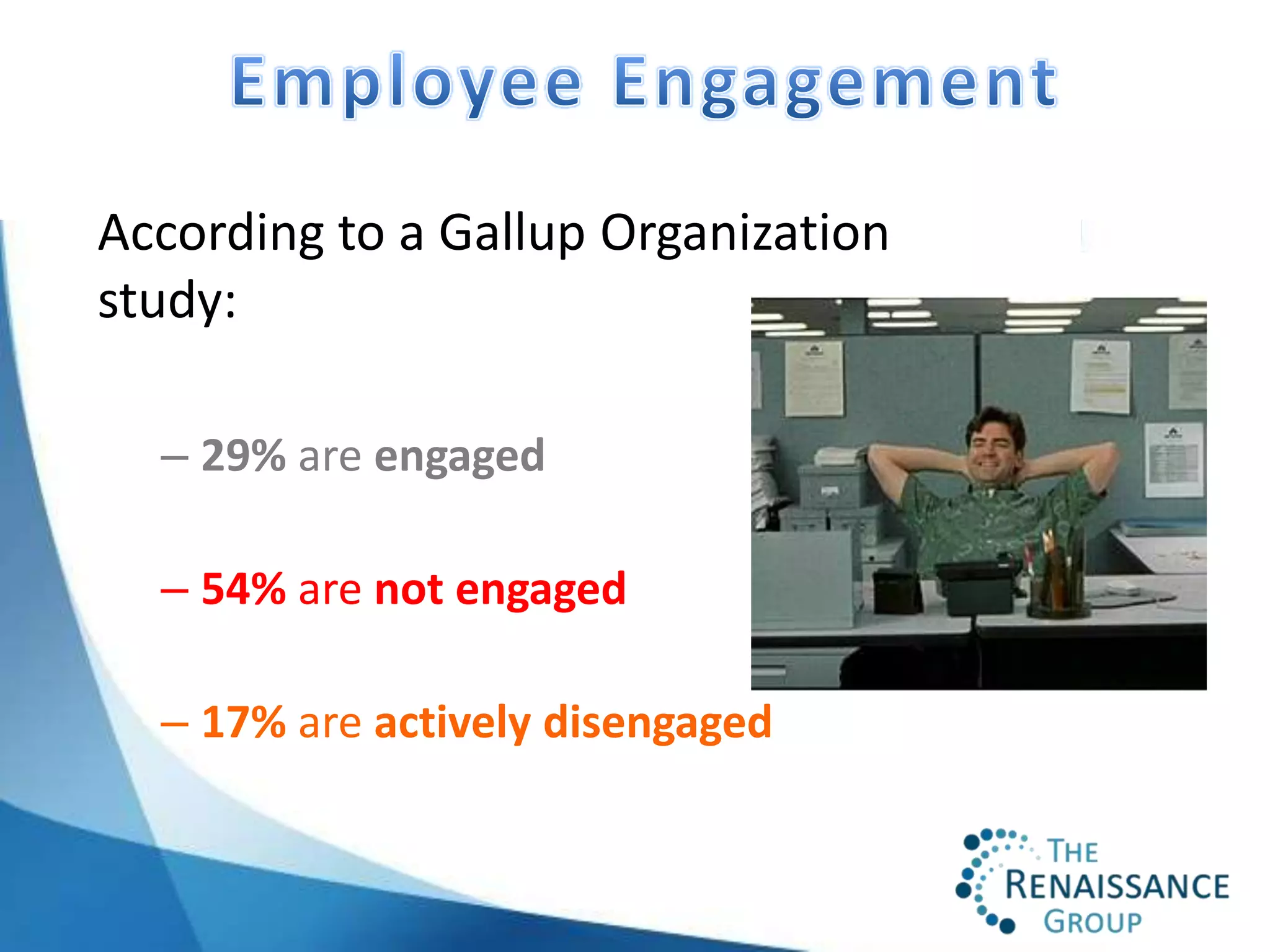 Employee Engagement

According to a Gallup Organization study:

– 29% are engaged

– 54% are not engaged

– 17% are actively disengaged

THE RENAISSANCE GROUP